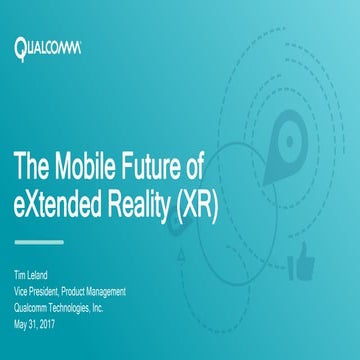 QUALCOMM

The Mobile Future of eXtended Reality (XR)

Tim Leland
Vice President, Product Management
Qualcomm Technologies, Inc.
May 31, 2017